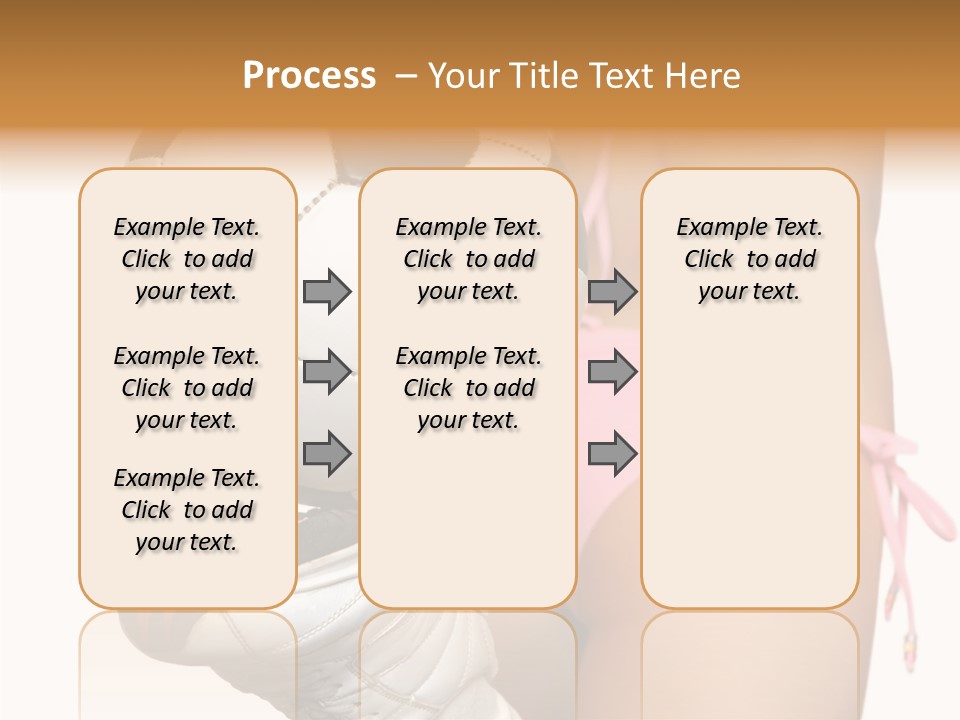 Process – Your Title Text Here

Example Text. Click to add your text.

Example Text. Click to add your text.

Example Text. Click to add your text.

Example Text. Click to add your text.

Example Text. Click to add your text.

Example Text. Click to add your text.